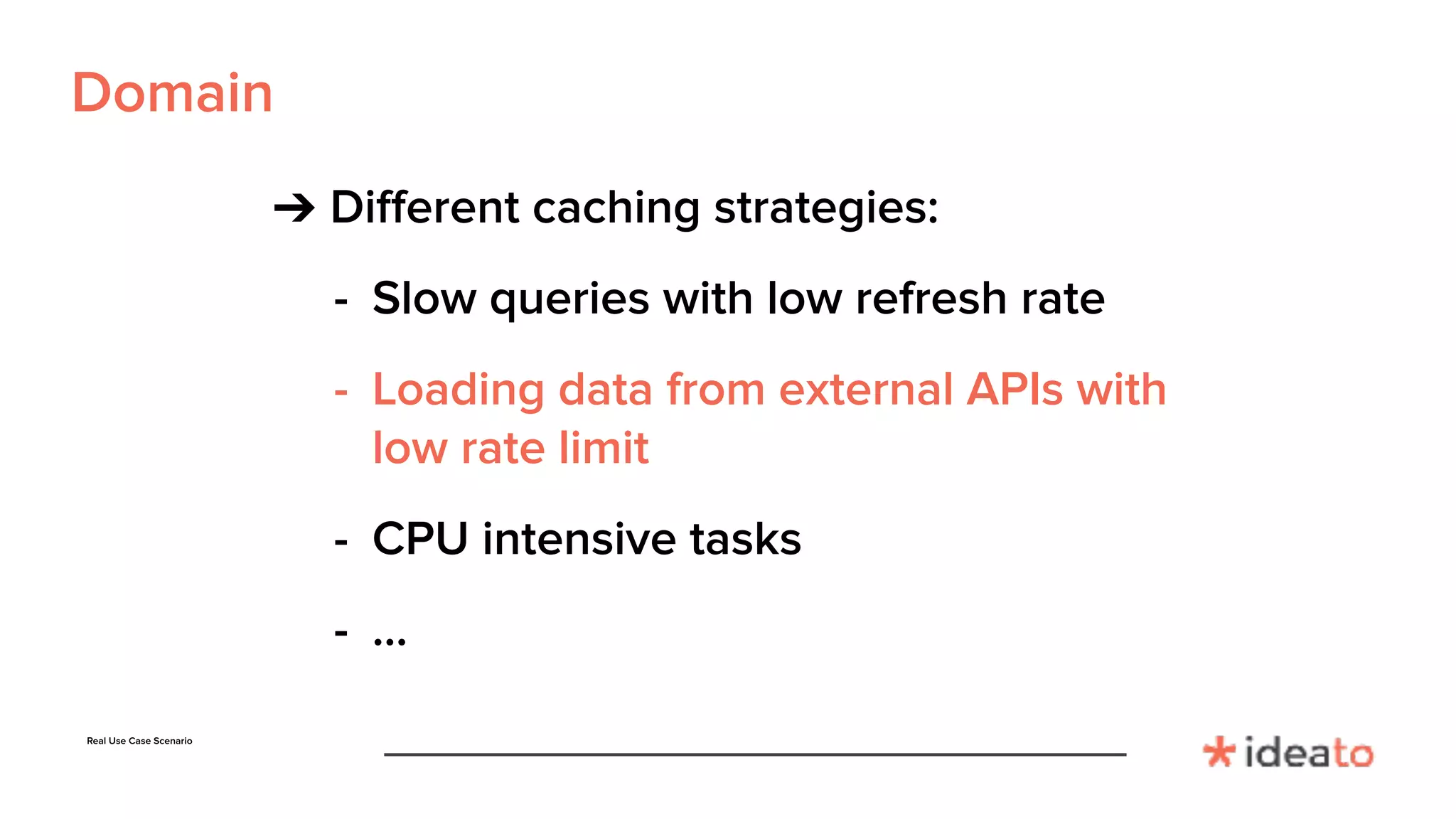 Domain

➔ Different caching strategies:

- Slow queries with low refresh rate

- Loading data from external APIs with low rate limit

- CPU intensive tasks

- ...

Real Use Case Scenario

ideato